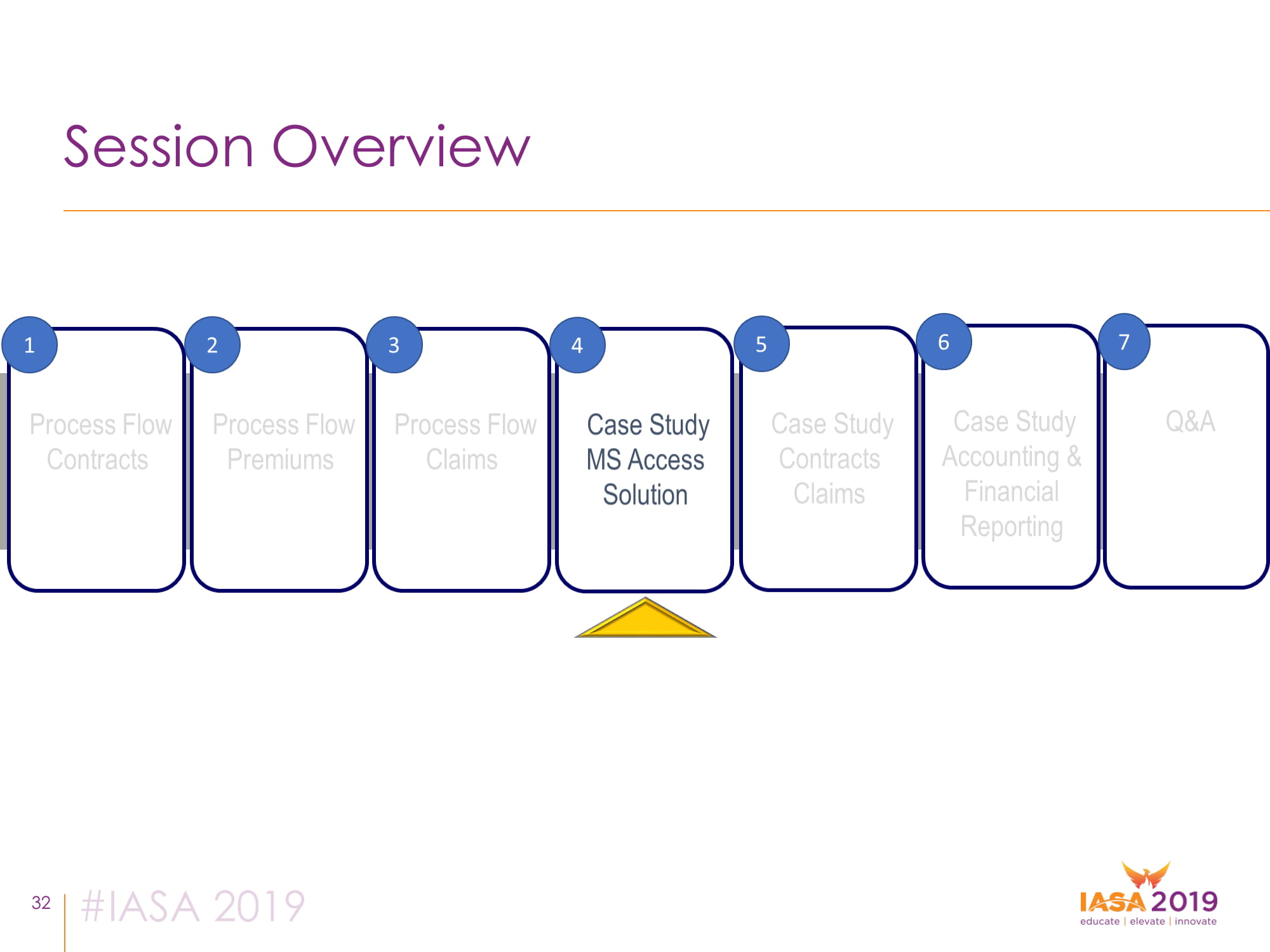 Session Overview

1
Process Flow Contracts

2
Process Flow Premiums

3
Process Flow Claims

4
Case Study MS Access Solution

5
Case Study Contracts Claims

6
Case Study Accounting & Financial Reporting

7
Q&A

32 | #IASA 2019

IASA 2019
educate | elevate | innovate